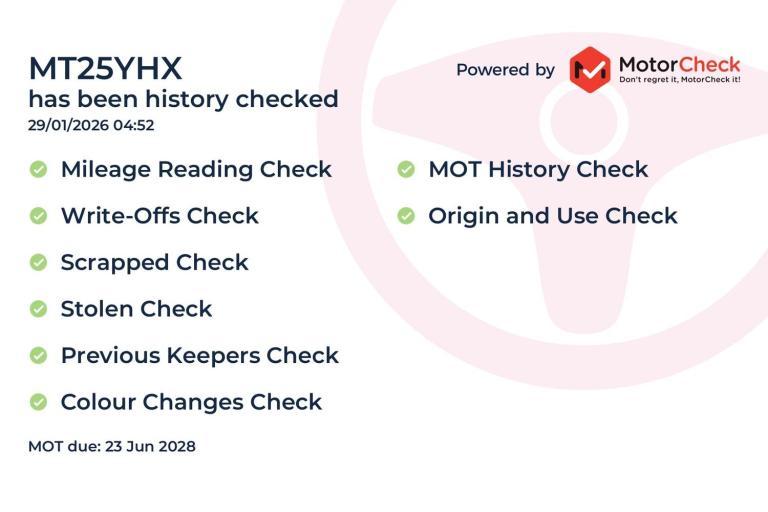 MT25YHX
has been history checked
29/01/2026 04:52

Powered by MotorCheck
Don't regret it, MotorCheck it!

Mileage Reading Check
Write-Offs Check
Scrapped Check
Stolen Check
Previous Keepers Check
Colour Changes Check

MOT History Check
Origin and Use Check

MOT due: 23 Jun 2028